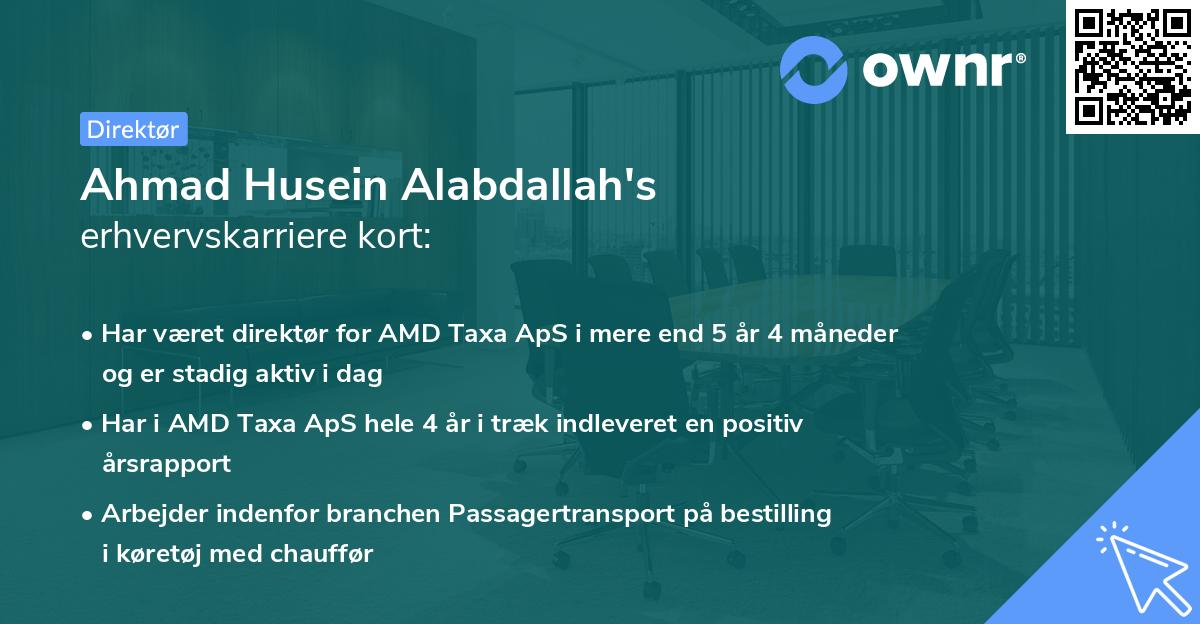 ownr®

Direktør

Ahmad Husein Alabdallah's
erhvervskarriere kort:

• Har været direktør for AMD Taxa ApS i mere end 5 år 4 måneder og er stadig aktiv i dag
• Har i AMD Taxa ApS hele 4 år i træk indleveret en positiv årsrapport
• Arbejder indenfor branchen Passagertransport på bestilling i køretøj med chauffør